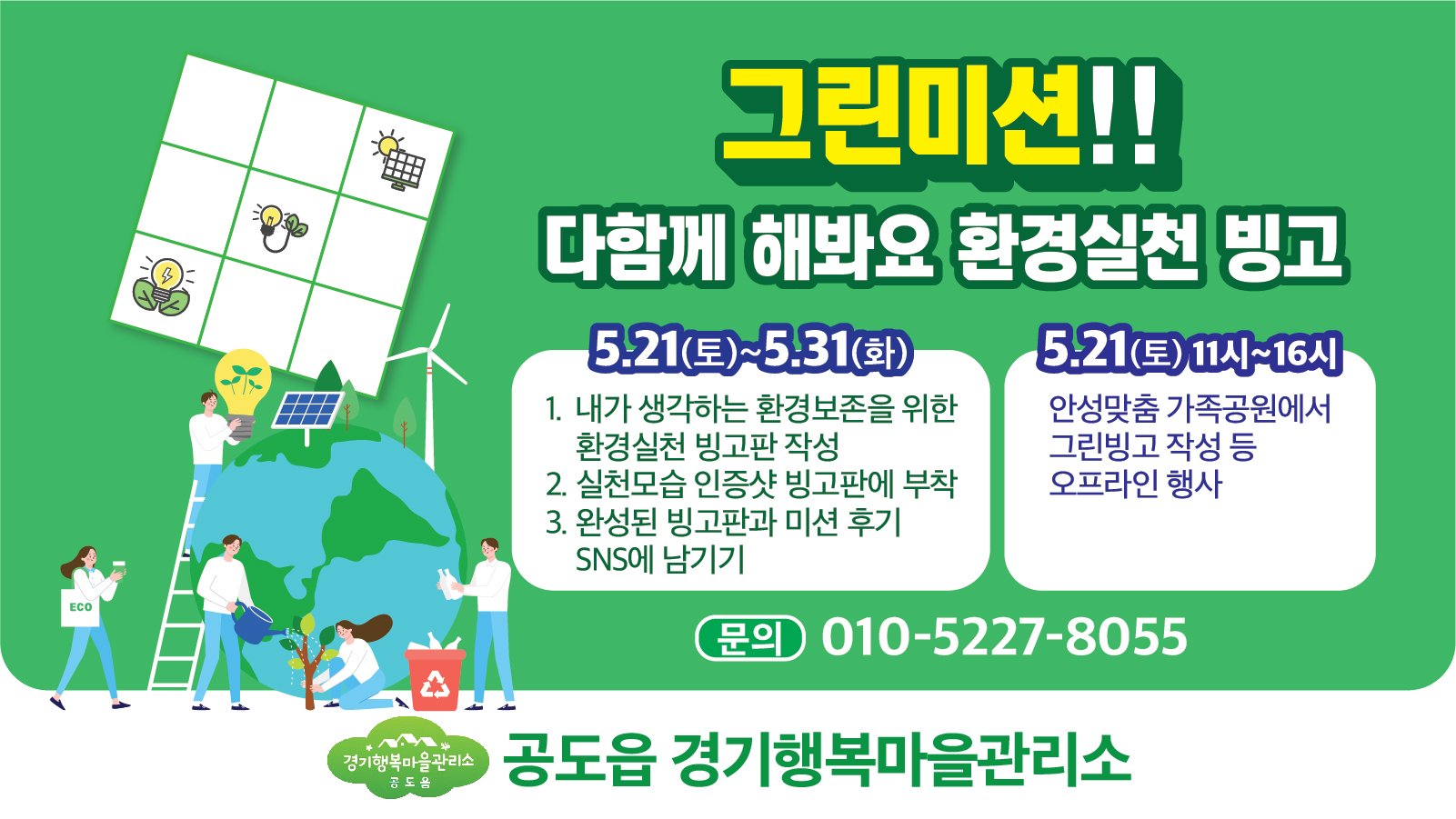 그린미션!!

다함께 해봐요 환경실천 빙고

5.21(토)~5.31(화)

1. 내가 생각하는 환경보존을 위한 환경실천 빙고판 작성
2. 실천모습 인증샷 빙고판에 부착
3. 완성된 빙고판과 미션 후기 SNS에 남기기

5.21(토) 11시~16시

안성맞춤 가족공원에서 그린빙고 작성 등 오프라인 행사

문의 010-5227-8055

ECO

경기행복마을관리소 공도읍

공도읍 경기행복마을관리소